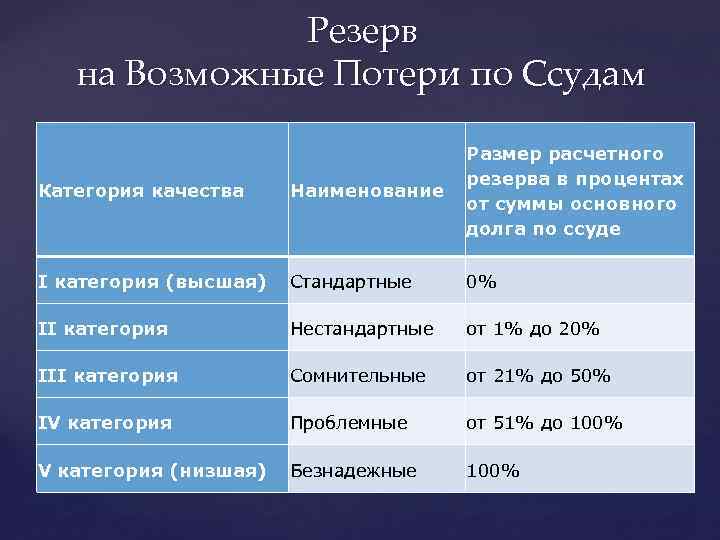 Резерв
на Возможные Потери по Ссудам

| Категория качества | Наименование | Размер расчетного резерва в процентах от суммы основного долга по ссуде |
|---|---|---|
| I категория (высшая) | Стандартные | 0% |
| II категория | Нестандартные | от 1% до 20% |
| III категория | Сомнительные | от 21% до 50% |
| IV категория | Проблемные | от 51% до 100% |
| V категория (низшая) | Безнадежные | 100% |